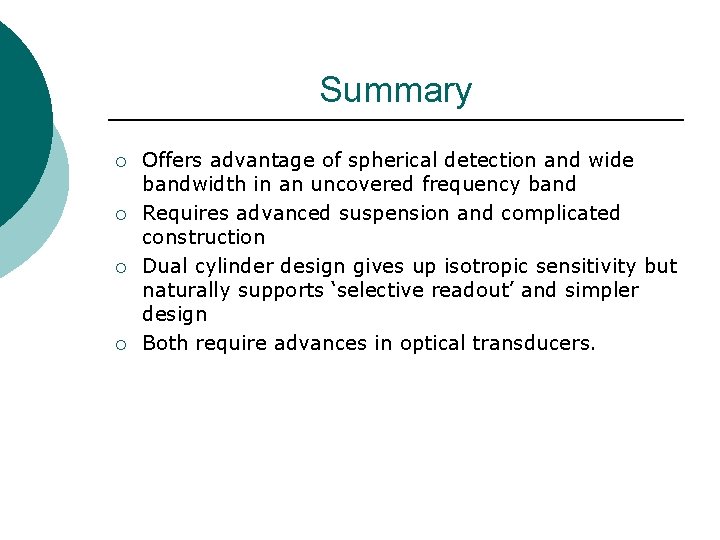 Summary

○ Offers advantage of spherical detection and wide bandwidth in an uncovered frequency band
○ Requires advanced suspension and complicated construction
○ Dual cylinder design gives up isotropic sensitivity but naturally supports ‘selective readout’ and simpler design
○ Both require advances in optical transducers.